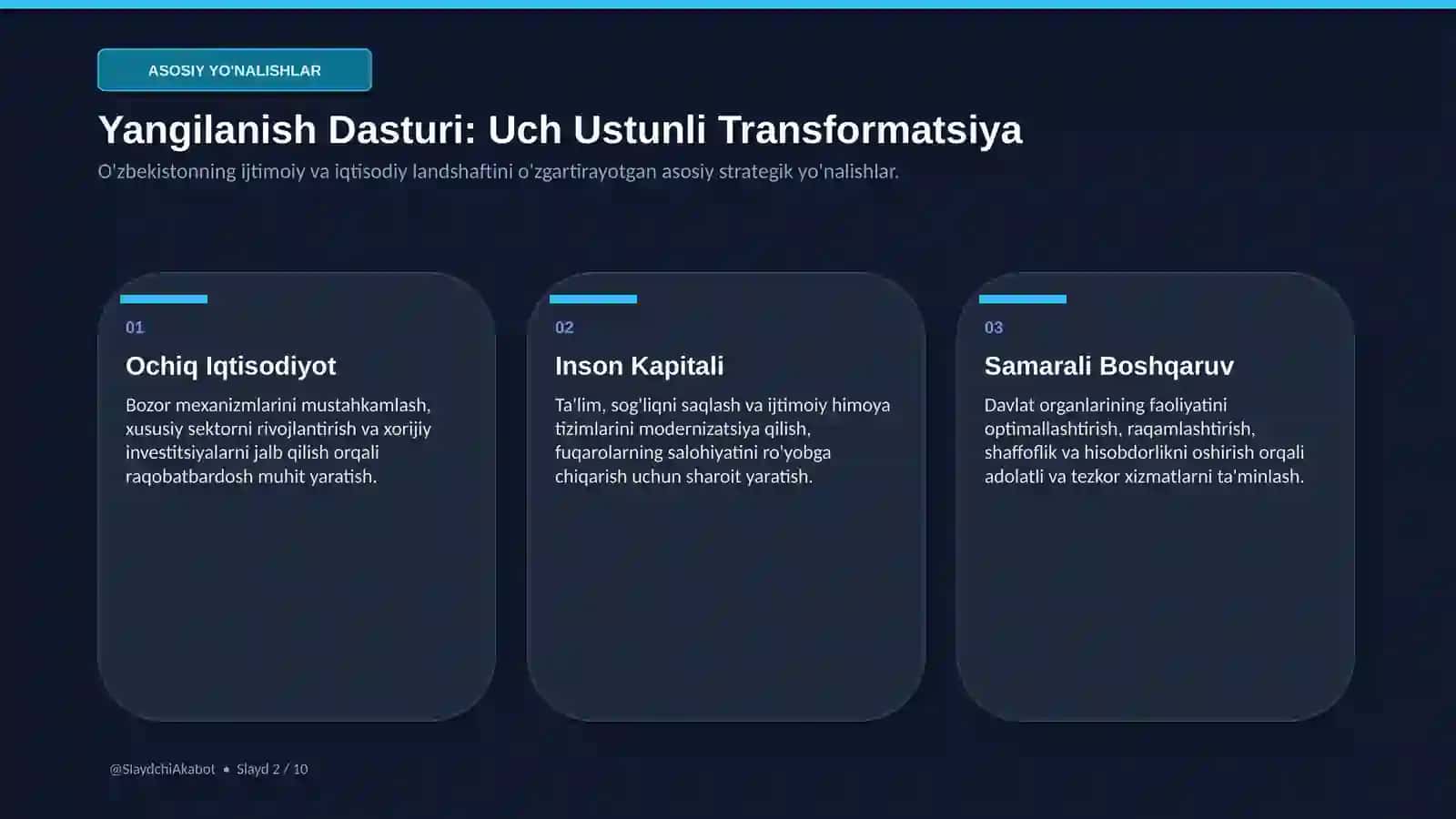 ASOSIY YO'NALISHLAR

Yangilanish Dasturi: Uch Ustunli Transformatsiya

O'zbekistonning ijtimoiy va iqtisodiy landshaftini o'zgartirayotgan asosiy strategik yo'nalishlar.

01

Ochiq Iqtisodiyot

Bozor mexanizmlarini mustahkamlash, xususiy sektorni rivojlantirish va xorijiy investitsiyalarni jalb qilish orqali raqobatbardosh muhit yaratish.

02

Inson Kapitali

Ta'lim, sog'liqni saqlash va ijtimoiy himoya tizimlarini modernizatsiya qilish, fuqarolarning salohiyatini ro'yobga chiqarish uchun sharoit yaratish.

03

Samarali Boshqaruv

Davlat organlarining faoliyatini optimallashtirish, raqamlashtirish, shaffoflik va hisobdorlikni oshirish orqali adolatli va tezkor xizmatlarni ta'minlash.

@SlaydchiAkabot • Slayd 2 / 10